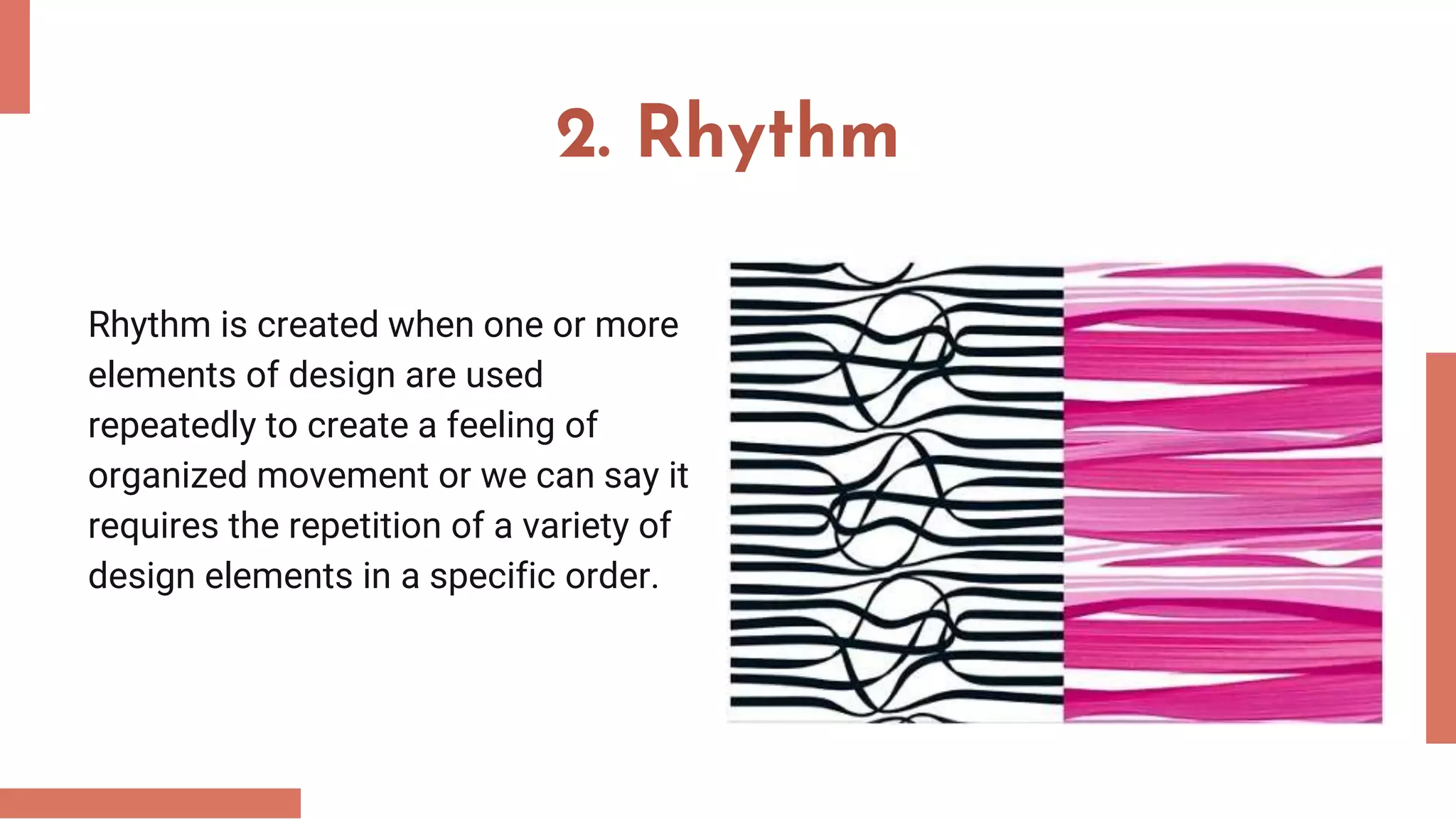 2. Rhythm

Rhythm is created when one or more elements of design are used repeatedly to create a feeling of organized movement or we can say it requires the repetition of a variety of design elements in a specific order.